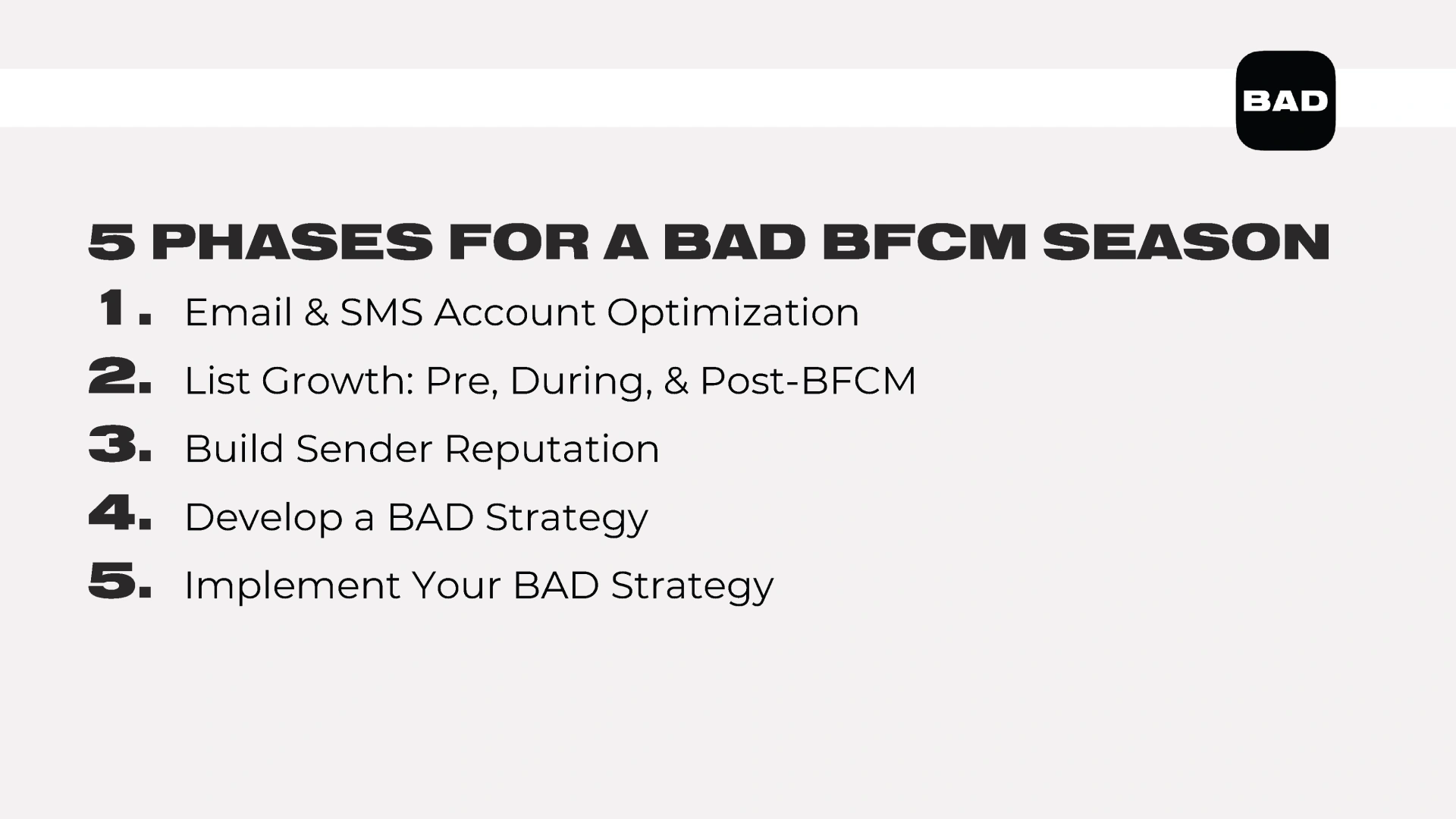 BAD

5 PHASES FOR A BAD BFCM SEASON

1. Email & SMS Account Optimization
2. List Growth: Pre, During, & Post-BFCM
3. Build Sender Reputation
4. Develop a BAD Strategy
5. Implement Your BAD Strategy